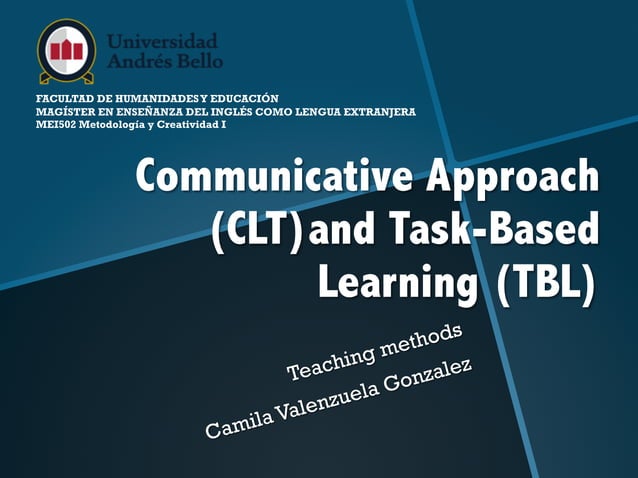 Universidad
Andrés Bello

FACULTAD DE HUMANIDADES Y EDUCACIÓN
MAGÍSTER EN ENSEÑANZA DEL INGLÉS COMO LENGUA EXTRANJERA
MEI502 Metodología y Creatividad I

Communicative Approach (CLT) and Task-Based Learning (TBL)

Teaching methods
Camila Valenzuela Gonzalez